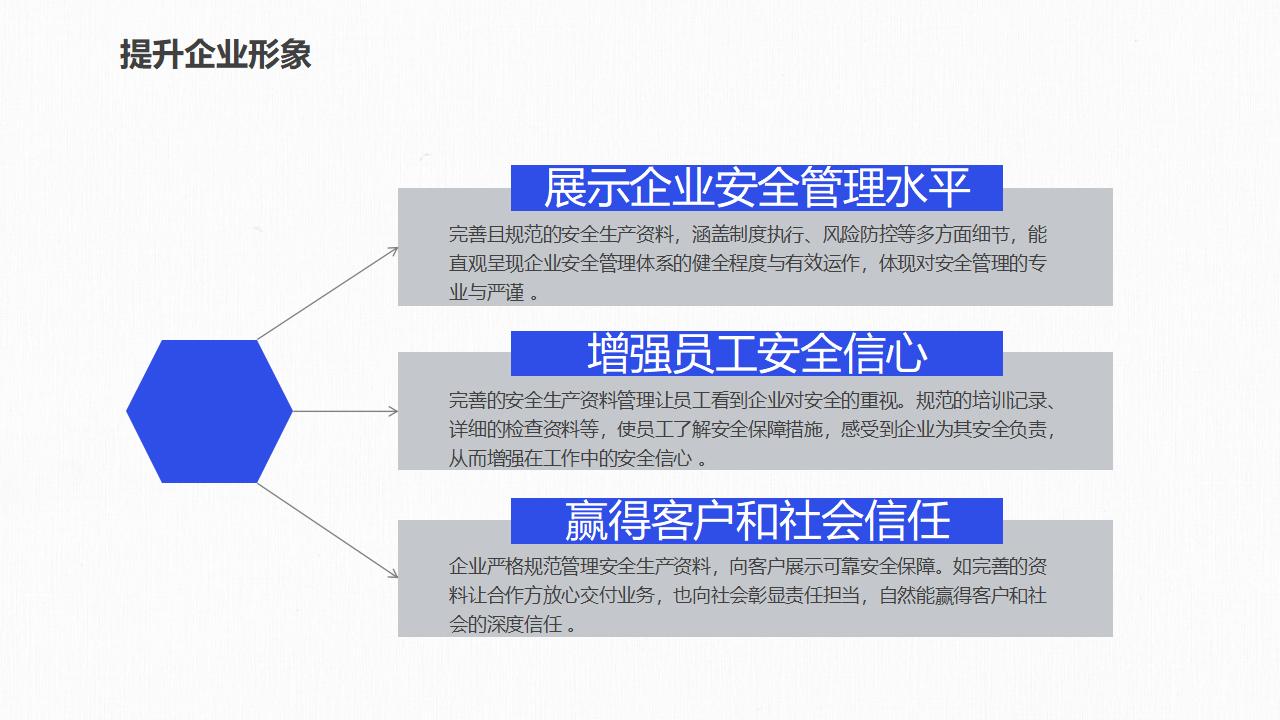 提升企业形象

展示企业安全管理水平

完善且规范的安全生产资料，涵盖制度执行、风险防控等多方面细节，能直观呈现企业安全管理体系的健全程度与有效运作，体现对安全管理的专业与严谨 。

增强员工安全信心

完善的安全生产资料管理让员工看到企业对安全的重视。规范的培训记录、详细的检查资料等，使员工了解安全保障措施，感受到企业为其安全负责，从而增强在工作中的安全信心 。

赢得客户和社会信任

企业严格规范管理安全生产资料，向客户展示可靠安全保障。如完善的资料让合作方放心交付业务，也向社会彰显责任担当，自然能赢得客户和社会的深度信任 。